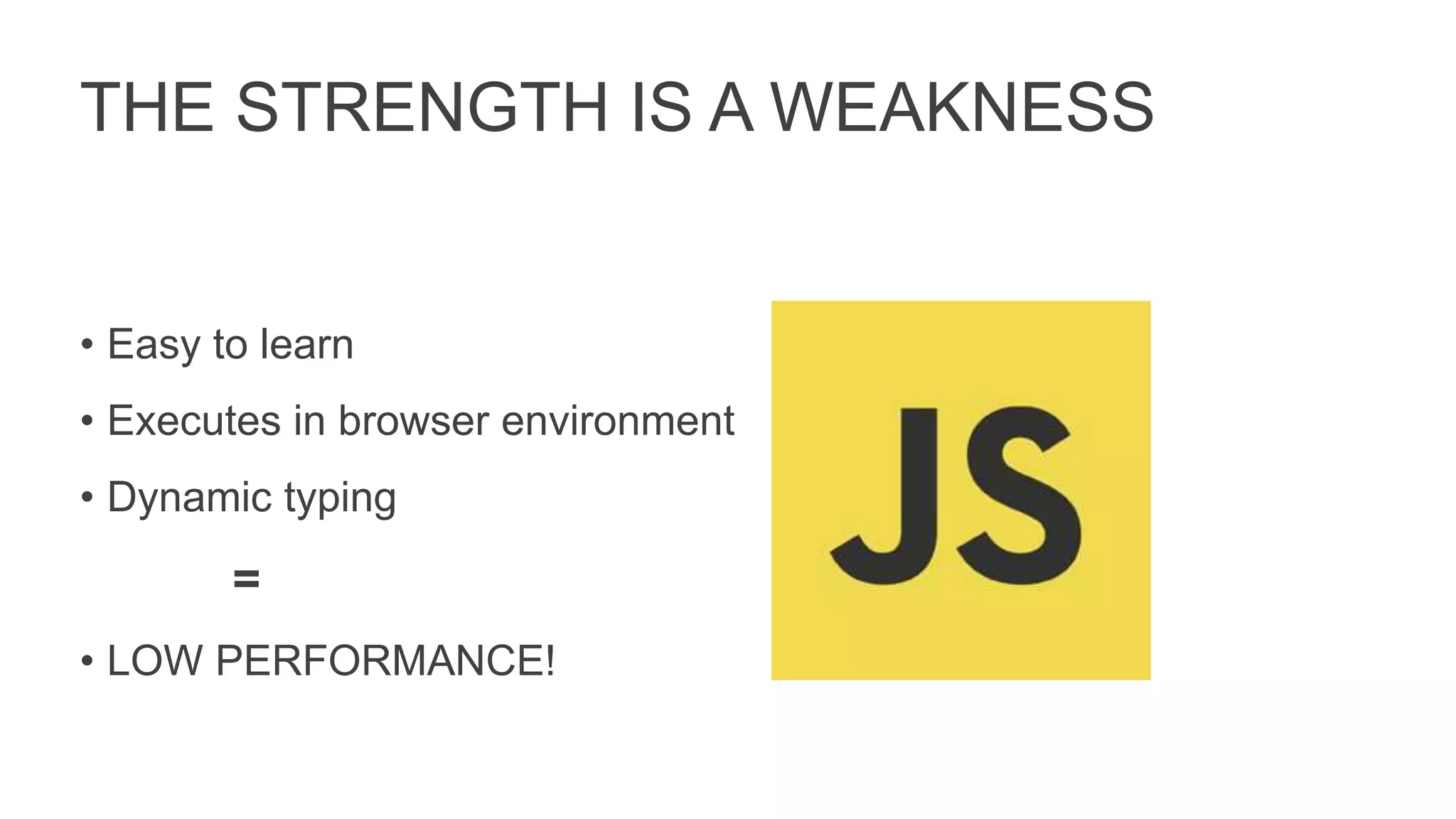 THE STRENGTH IS A WEAKNESS

• Easy to learn
• Executes in browser environment
• Dynamic typing

=

• LOW PERFORMANCE!

JS